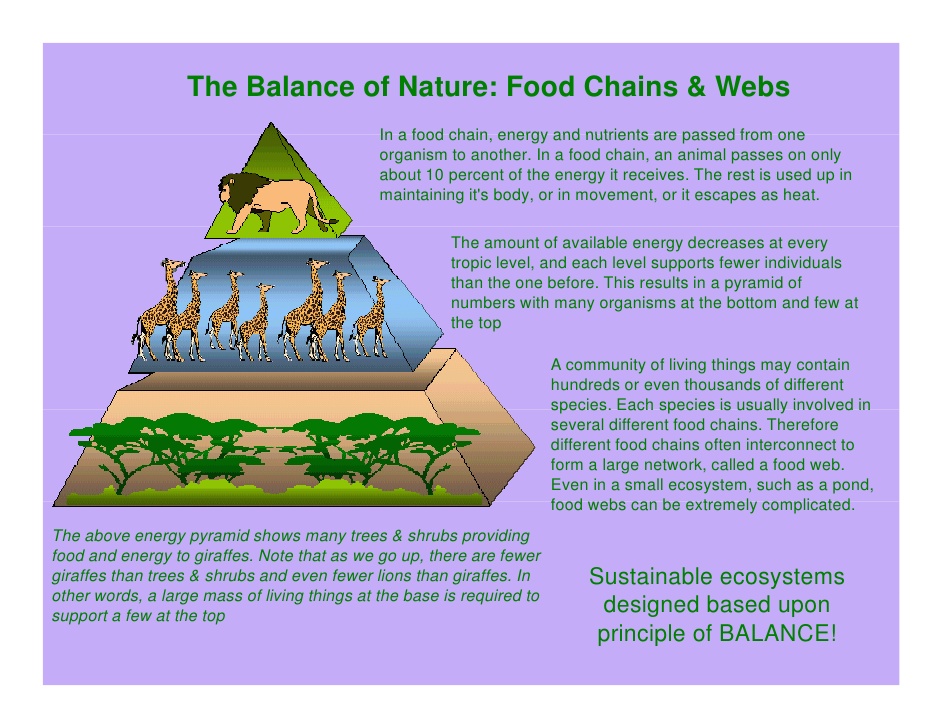 The Balance of Nature: Food Chains & Webs

In a food chain, energy and nutrients are passed from one organism to another. In a food chain, an animal passes on only about 10 percent of the energy it receives. The rest is used up in maintaining it's body, or in movement, or it escapes as heat.

The amount of available energy decreases at every tropic level, and each level supports fewer individuals than the one before. This results in a pyramid of numbers with many organisms at the bottom and few at the top

A community of living things may contain hundreds or even thousands of different species. Each species is usually involved in several different food chains. Therefore different food chains often interconnect to form a large network, called a food web. Even in a small ecosystem, such as a pond, food webs can be extremely complicated.

The above energy pyramid shows many trees & shrubs providing food and energy to giraffes. Note that as we go up, there are fewer giraffes than trees & shrubs and even fewer lions than giraffes. In other words, a large mass of living things at the base is required to support a few at the top

Sustainable ecosystems designed based upon principle of BALANCE!